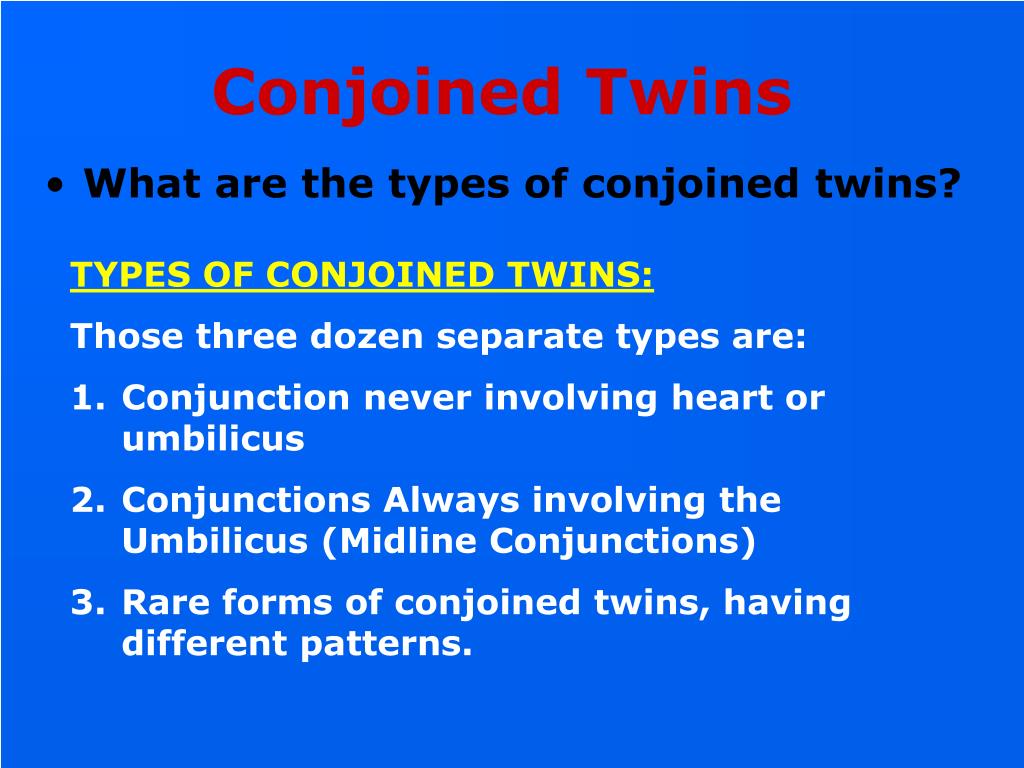 Conjoined Twins

• What are the types of conjoined twins?

TYPES OF CONJOINED TWINS:

Those three dozen separate types are:

1. Conjunction never involving heart or umbilicus

2. Conjunctions Always involving the Umbilicus (Midline Conjunctions)

3. Rare forms of conjoined twins, having different patterns.